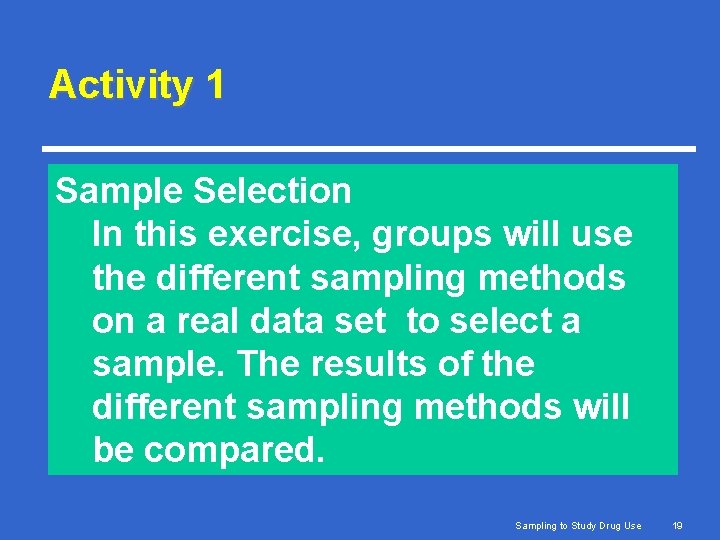 Activity 1

Sample Selection
In this exercise, groups will use the different sampling methods on a real data set  to select a sample. The results of the different sampling methods will be compared.

Sampling to Study Drug Use 19